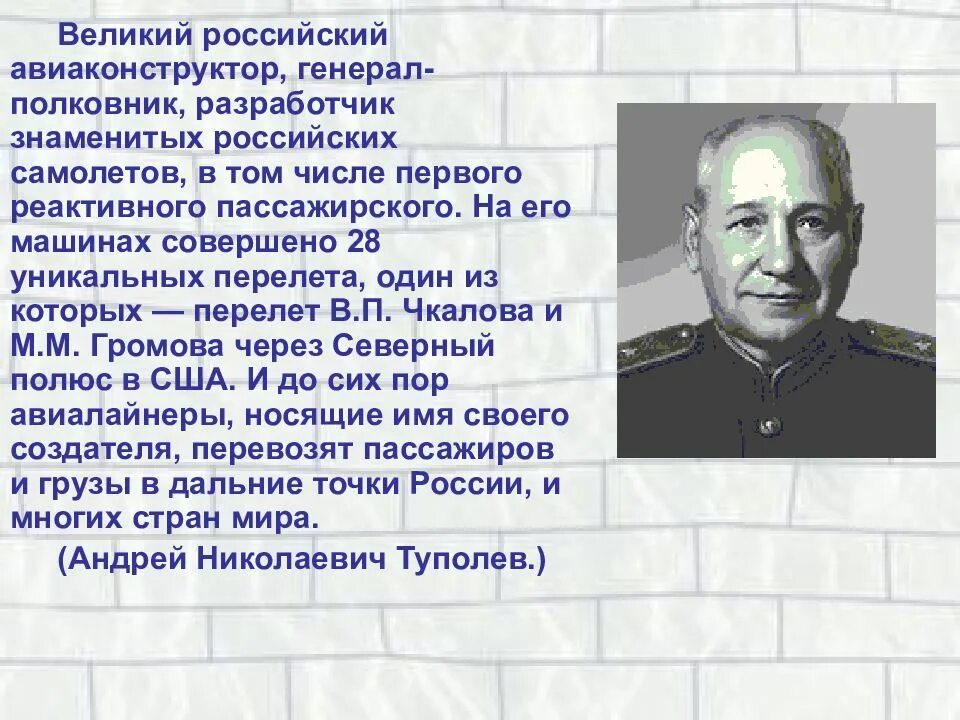 Великий российский авиаконструктор, генерал-полковник, разработчик знаменитых российских самолетов, в том числе первого реактивного пассажирского. На его машинах совершено 28 уникальных перелета, один из которых — перелет В.П. Чкалова и М.М. Громова через Северный полюс в США. И до сих пор авиалайнеры, носящие имя своего создателя, перевозят пассажиров и грузы в дальние точки России, и многих стран мира.

(Андрей Николаевич Туполев.)